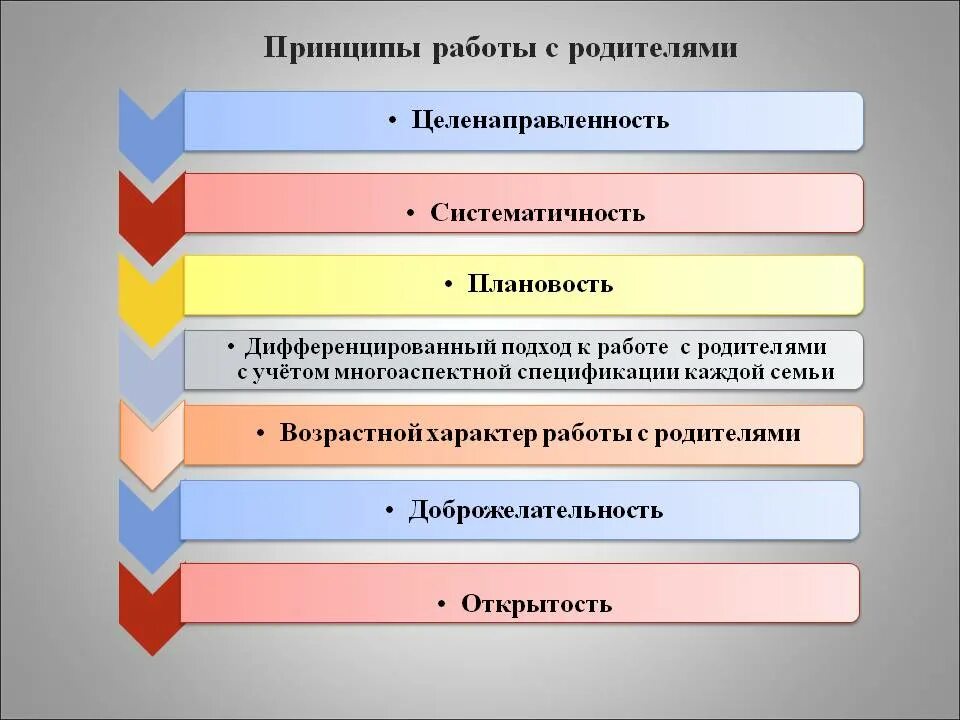 Принципы работы с родителями

• Целенаправленность

• Систематичность

• Плановость

• Дифференцированный подход к работе с родителями с учётом многоаспектной спецификации каждой семьи

• Возрастной характер работы с родителями

• Доброжелательность

• Открытость